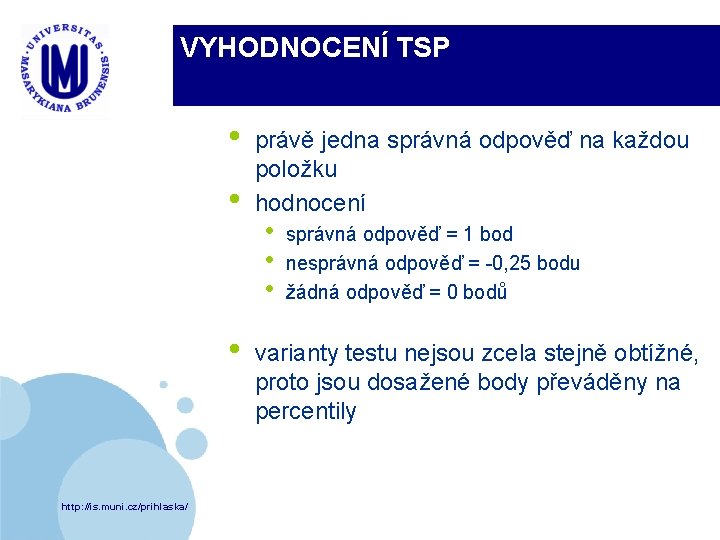 UNIVERSITAS MASARYKIANA BRUNENSIS

VYHODNOCENÍ TSP

• právě jedna správná odpověď na každou položku
• hodnocení
  • správná odpověď = 1 bod
  • nesprávná odpověď = -0,25 bodu
  • žádná odpověď = 0 bodů

• varianty testu nejsou zcela stejně obtížné, proto jsou dosažené body převáděny na percentily

http://is.muni.cz/prihlaska/